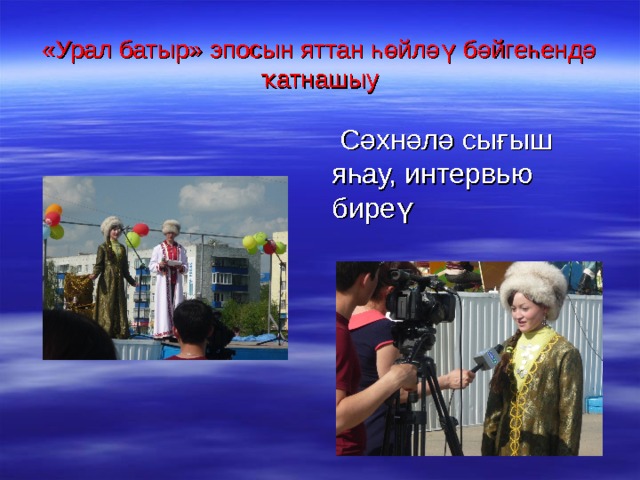 «Урал батыр» эпосын яттан һөйләү бәйгеһендә ҡатнашыу

Сәхнәлә сығыш яһау, интервью биреү